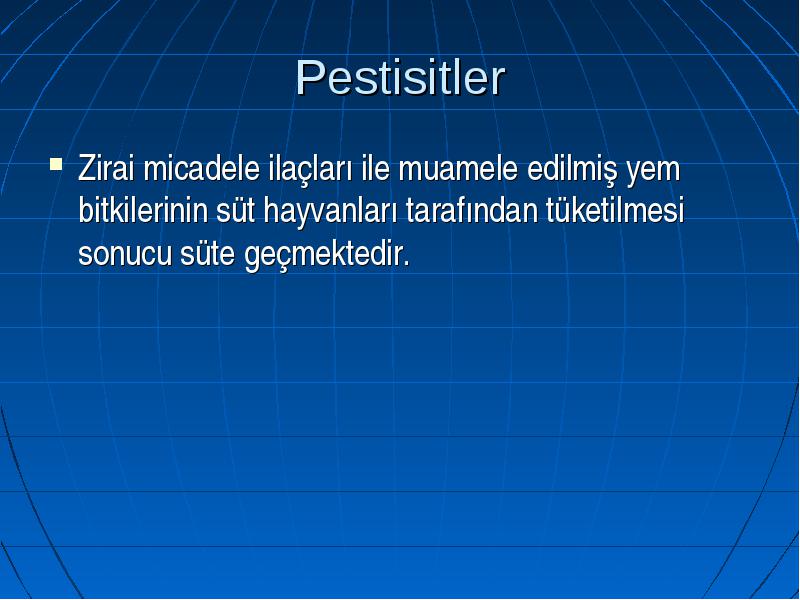 Pestisitler

Zirai micadele ilaçları ile muamele edilmiş yem bitkilerinin süt hayvanları tarafından tüketilmesi sonucu süte geçmektedir.